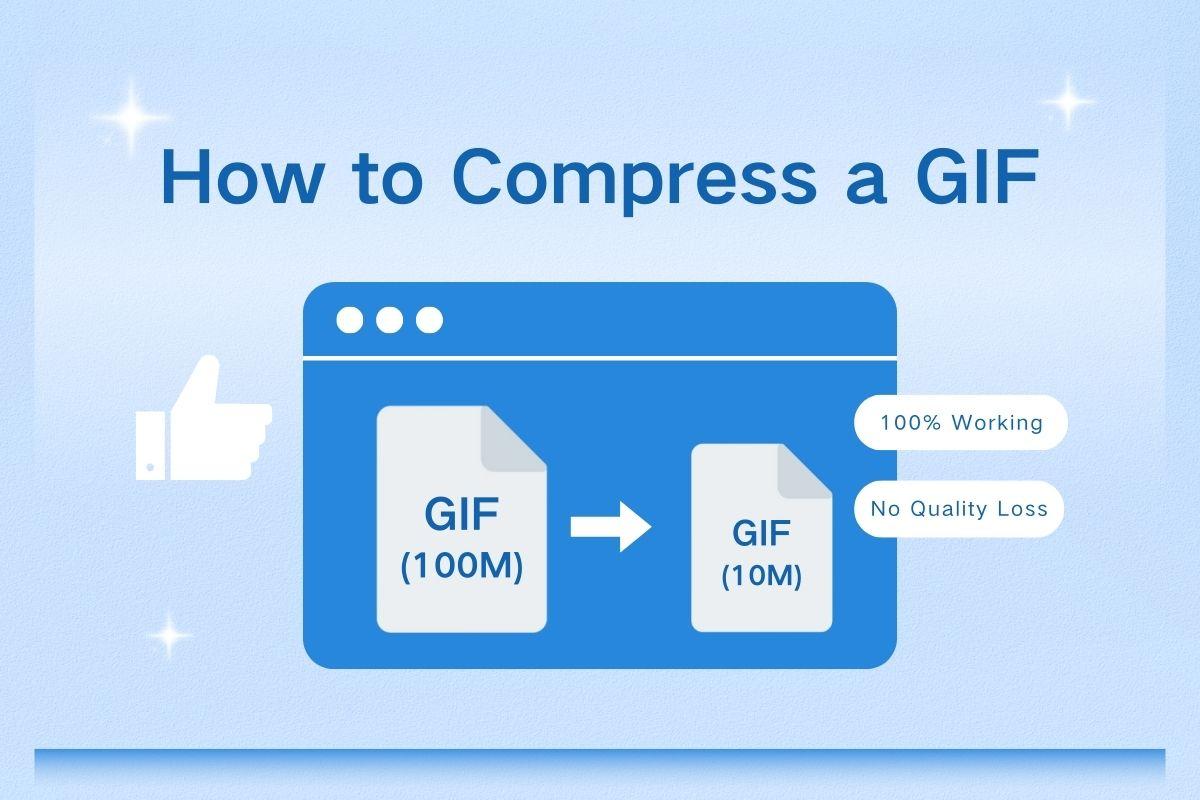 How to Compress a GIF

GIF
(100M)

GIF
(10M)

100% Working

No Quality Loss